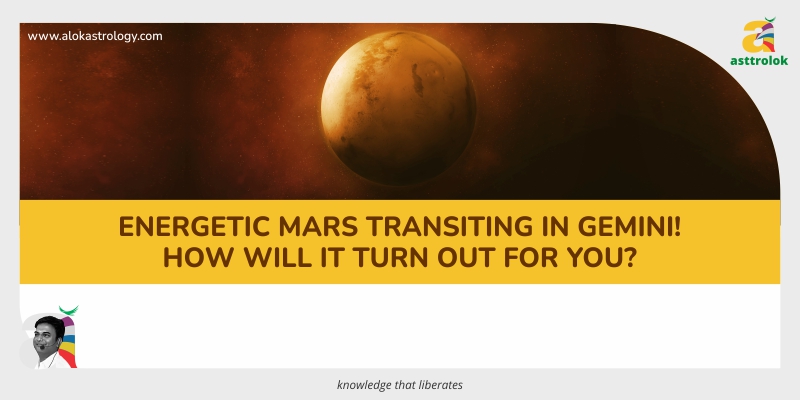 www.alokastrology.com

asttrolok

ENERGETIC MARS TRANSITING IN GEMINI!
HOW WILL IT TURN OUT FOR YOU?

knowledge that liberates